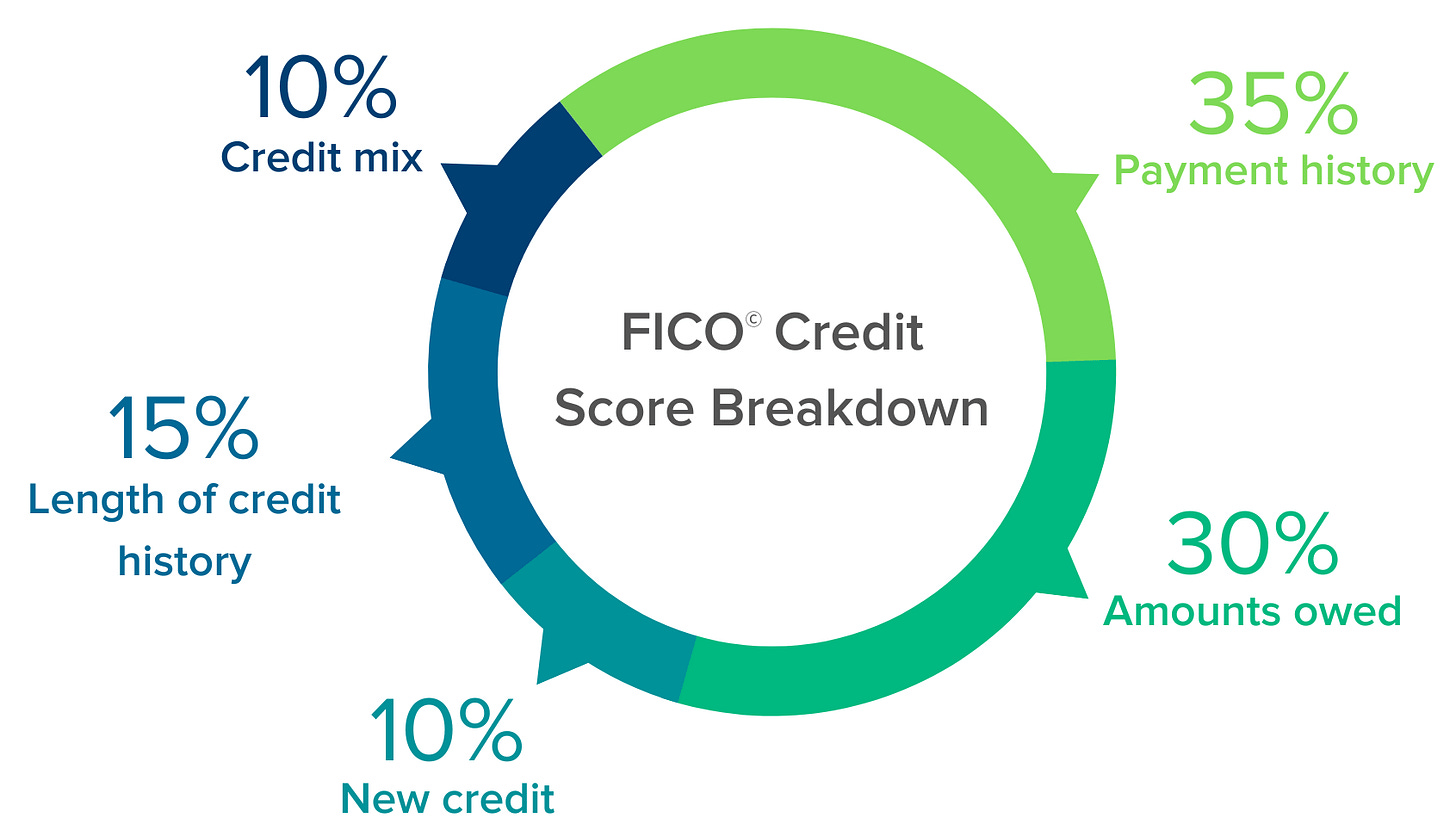 10%
Credit mix

35%
Payment history

FICO© Credit Score Breakdown

15%
Length of credit history

30%
Amounts owed

10%
New credit